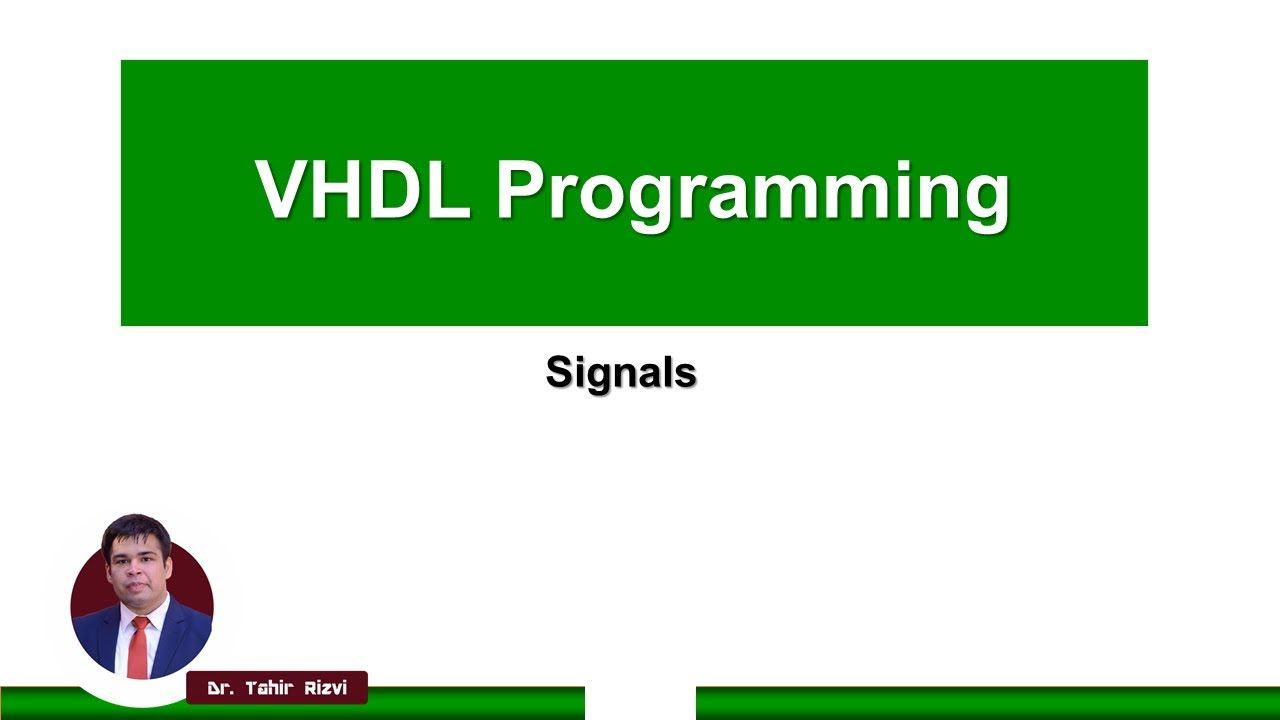 VHDL Programming

Signals

Dr. Tahir Rizvi